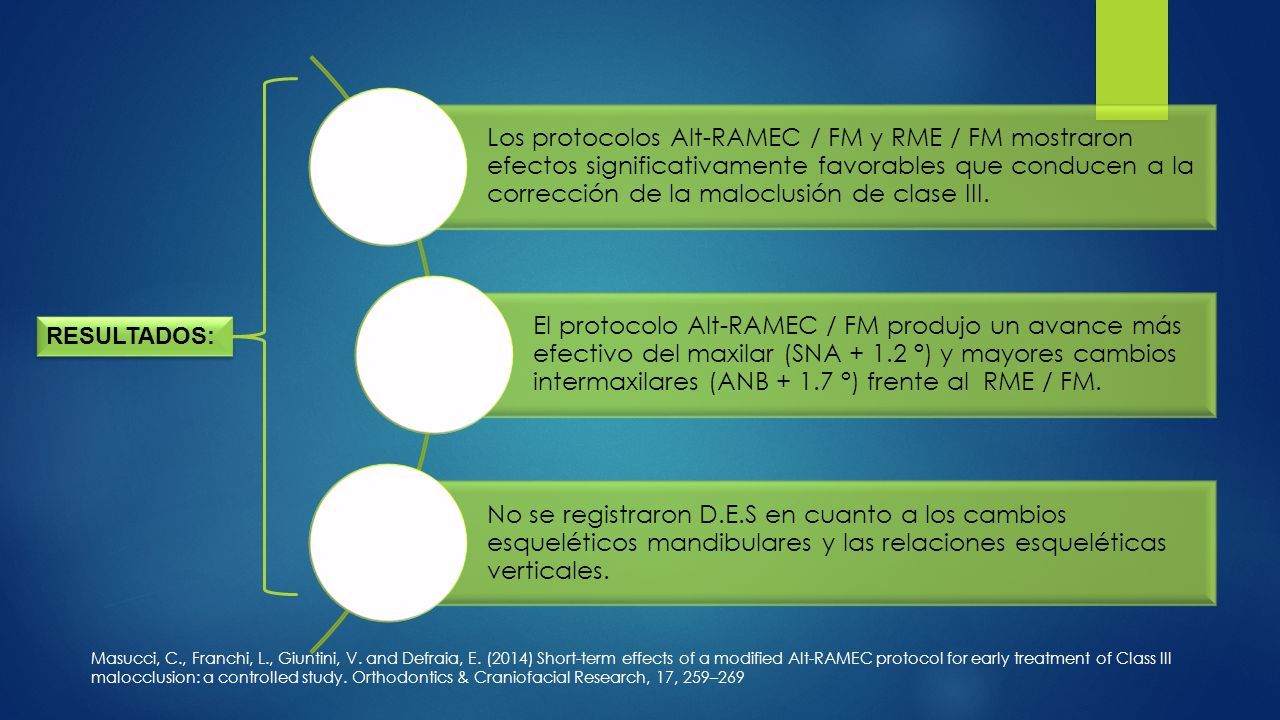 RESULTADOS:

Los protocolos Alt-RAMEC / FM y RME / FM mostraron efectos significativamente favorables que conducen a la corrección de la maloclusión de clase III.

El protocolo Alt-RAMEC / FM produjo un avance más efectivo del maxilar (SNA + 1.2 °) y mayores cambios intermaxilares (ANB + 1.7 °) frente al RME / FM.

No se registraron D.E.S en cuanto a los cambios esqueléticos mandibulares y las relaciones esqueléticas verticales.

Masucci, C., Franchi, L., Giuntini, V. and Defraia, E. (2014) Short-term effects of a modified Alt-RAMEC protocol for early treatment of Class III malocclusion: a controlled study. Orthodontics & Craniofacial Research, 17, 259–269